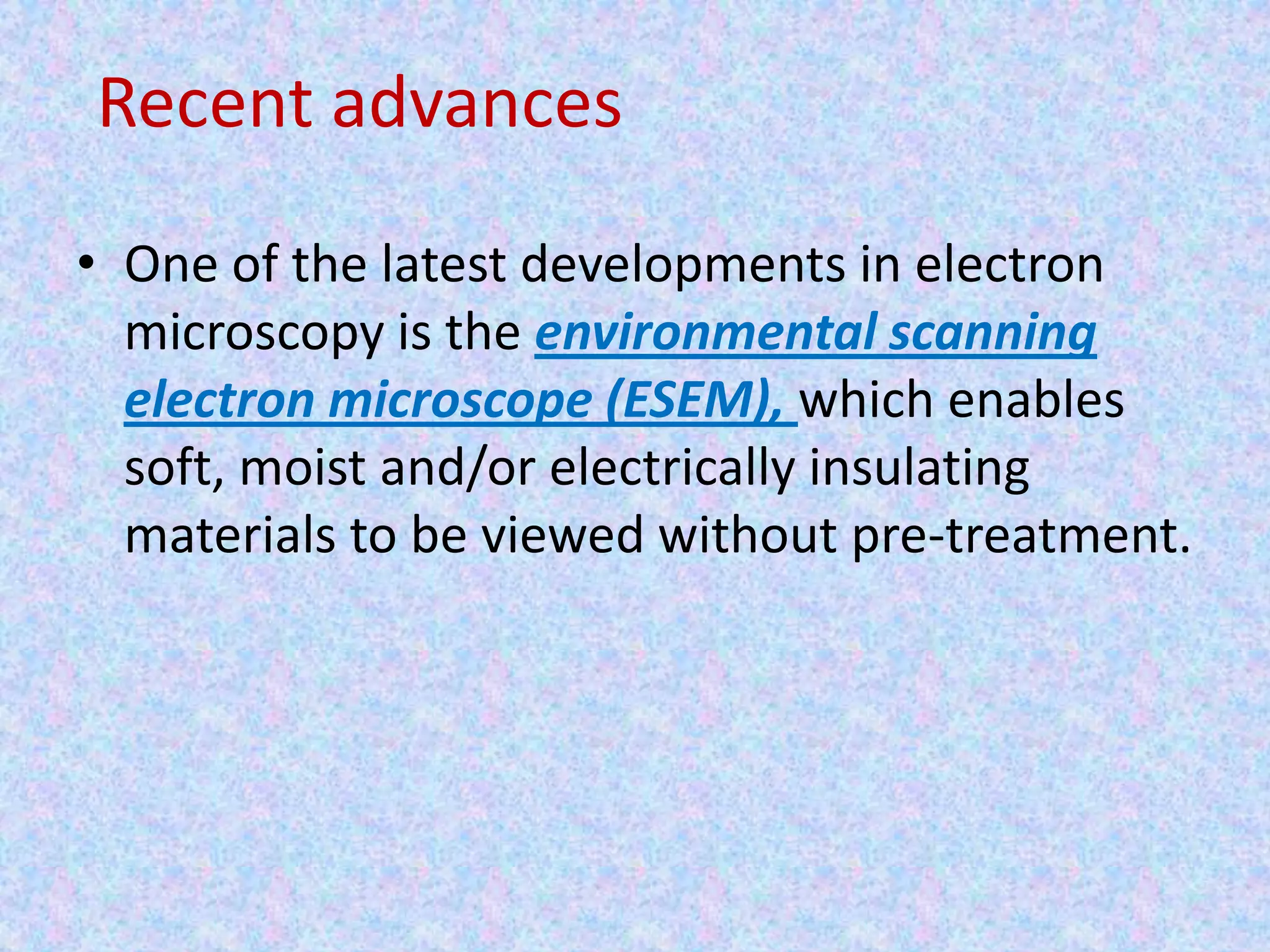 Recent advances

• One of the latest developments in electron microscopy is the environmental scanning electron microscope (ESEM), which enables soft, moist and/or electrically insulating materials to be viewed without pre-treatment.